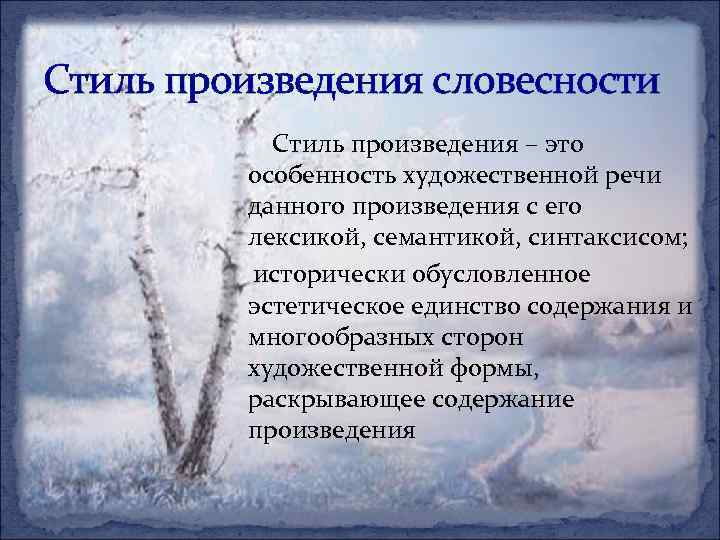 Стиль произведения словесности

Стиль произведения – это особенность художественной речи данного произведения с его лексикой, семантикой, синтаксисом;

исторически обусловленное эстетическое единство содержания и многообразных сторон художественной формы, раскрывающее содержание произведения